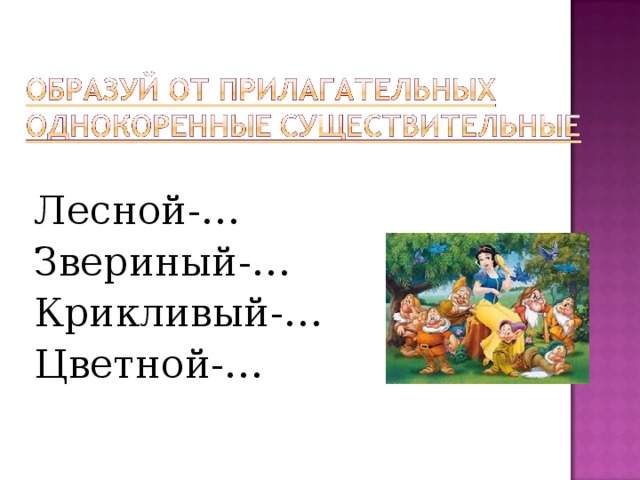 ОБРАЗУЙ ОТ ПРИЛАГАТЕЛЬНЫХ ОДНОКОРЕННЫЕ СУЩЕСТВИТЕЛЬНЫЕ

Лесной-…
Звериный-…
Крикливый-…
Цветной-…